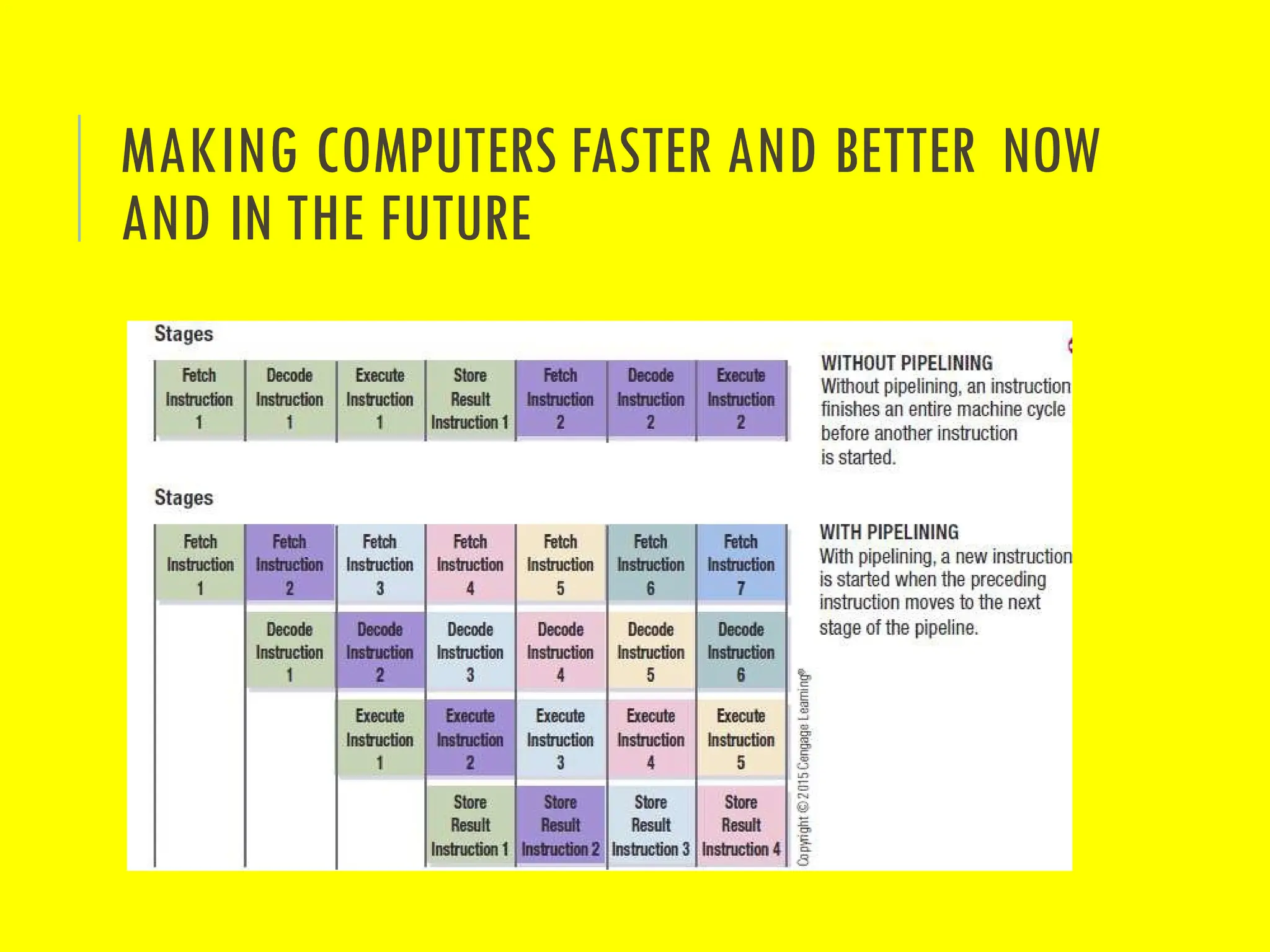 MAKING COMPUTERS FASTER AND BETTER NOW AND IN THE FUTURE

Stages

| Fetch Instruction 1 | Decode Instruction 1 | Execute Instruction 1 | Store Result Instruction 1 | Fetch Instruction 2 | Decode Instruction 2 | Execute Instruction 2 |
|---|---|---|---|---|---|---|

WITHOUT PIPELINING
Without pipelining, an instruction finishes an entire machine cycle before another instruction is started.

Stages

| Fetch Instruction 1 | Fetch Instruction 2 | Fetch Instruction 3 | Fetch Instruction 4 | Fetch Instruction 5 | Fetch Instruction 6 | Fetch Instruction 7 |
|---|---|---|---|---|---|---|
| | Decode Instruction 1 | Decode Instruction 2 | Decode Instruction 3 | Decode Instruction 4 | Decode Instruction 5 | Decode Instruction 6 |
| | | Execute Instruction 1 | Execute Instruction 2 | Execute Instruction 3 | Execute Instruction 4 | Execute Instruction 5 |
| | | | Store Result Instruction 1 | Store Result Instruction 2 | Store Result Instruction 3 | Store Result Instruction 4 |

WITH PIPELINING
With pipelining, a new instruction is started when the preceding instruction moves to the next stage of the pipeline.

Copyright © 2015 Cengage Learning®